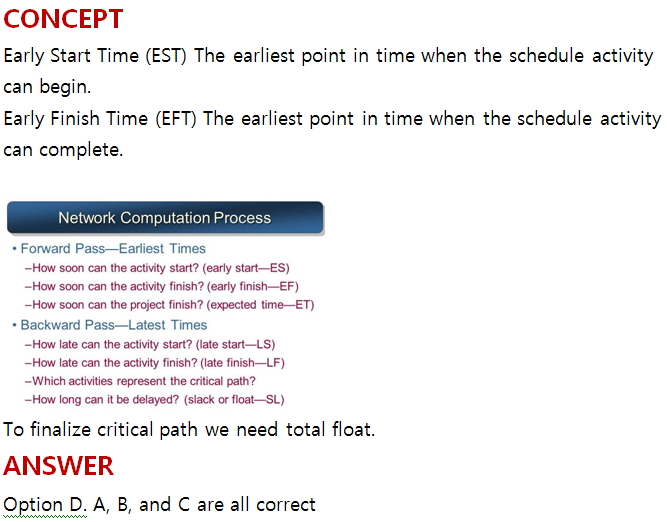 CONCEPT

Early Start Time (EST) The earliest point in time when the schedule activity can begin.
Early Finish Time (EFT) The earliest point in time when the schedule activity can complete.

Network Computation Process

• Forward Pass—Earliest Times
–How soon can the activity start? (early start—ES)
–How soon can the activity finish? (early finish—EF)
–How soon can the project finish? (expected time—ET)
• Backward Pass—Latest Times
–How late can the activity start? (late start—LS)
–How late can the activity finish? (late finish—LF)
–Which activities represent the critical path?
–How long can it be delayed? (slack or float—SL)

To finalize critical path we need total float.

ANSWER

Option D. A, B, and C are all correct